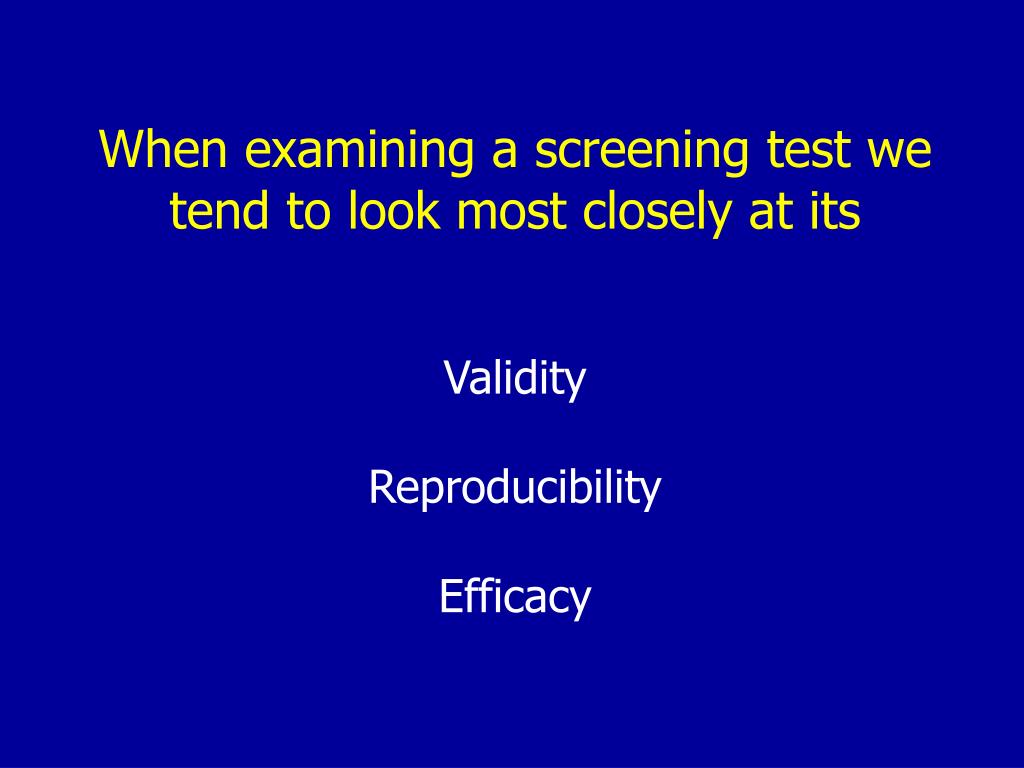 When examining a screening test we tend to look most closely at its

Validity

Reproducibility

Efficacy